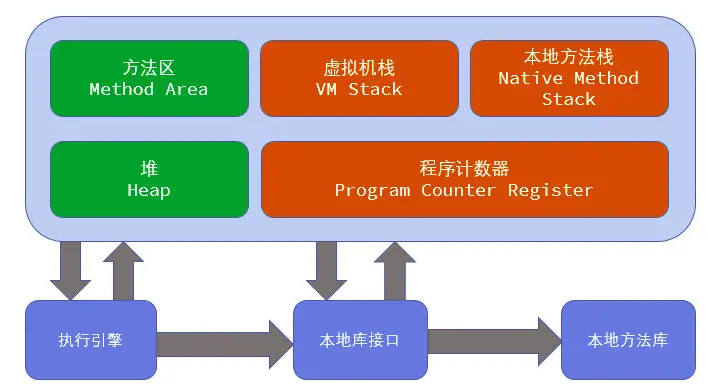 方法区
Method Area

虚拟机栈
VM Stack

本地方法栈
Native Method Stack

堆
Heap

程序计数器
Program Counter Register

执行引擎

本地库接口

本地方法库